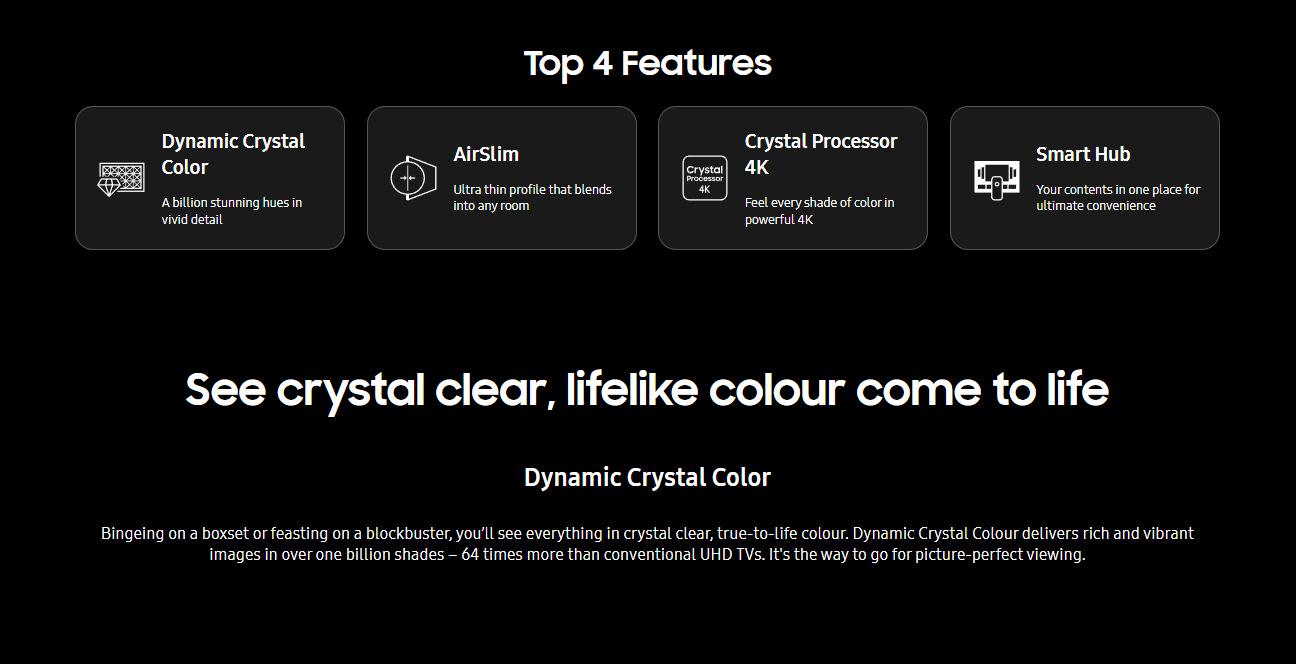 Top 4 Features

Dynamic Crystal Color

A billion stunning hues in vivid detail

AirSlim

Ultra thin profile that blends into any room

Crystal Processor 4K

Crystal Processor 4K

Feel every shade of color in powerful 4K

Smart Hub

Your contents in one place for ultimate convenience

See crystal clear, lifelike colour come to life

Dynamic Crystal Color

Bingeing on a boxset or feasting on a blockbuster, you'll see everything in crystal clear, true-to-life colour. Dynamic Crystal Colour delivers rich and vibrant images in over one billion shades – 64 times more than conventional UHD TVs. It's the way to go for picture-perfect viewing.